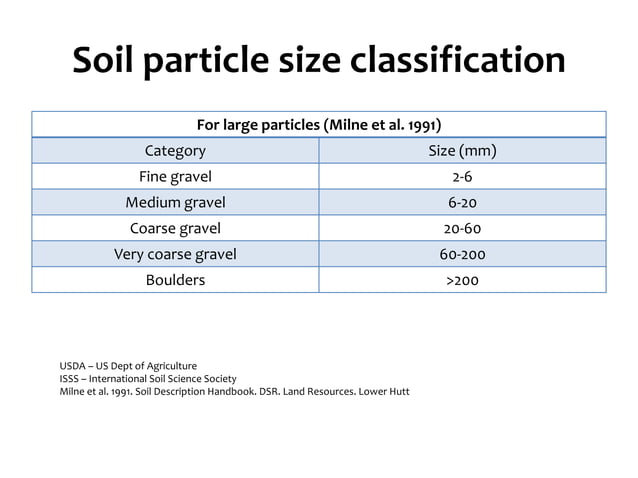 Soil particle size classification

For large particles (Milne et al. 1991)

| Category | Size (mm) |
|---|---|
| Fine gravel | 2-6 |
| Medium gravel | 6-20 |
| Coarse gravel | 20-60 |
| Very coarse gravel | 60-200 |
| Boulders | >200 |

USDA – US Dept of Agriculture
ISSS – International Soil Science Society
Milne et al. 1991. Soil Description Handbook. DSR. Land Resources. Lower Hutt